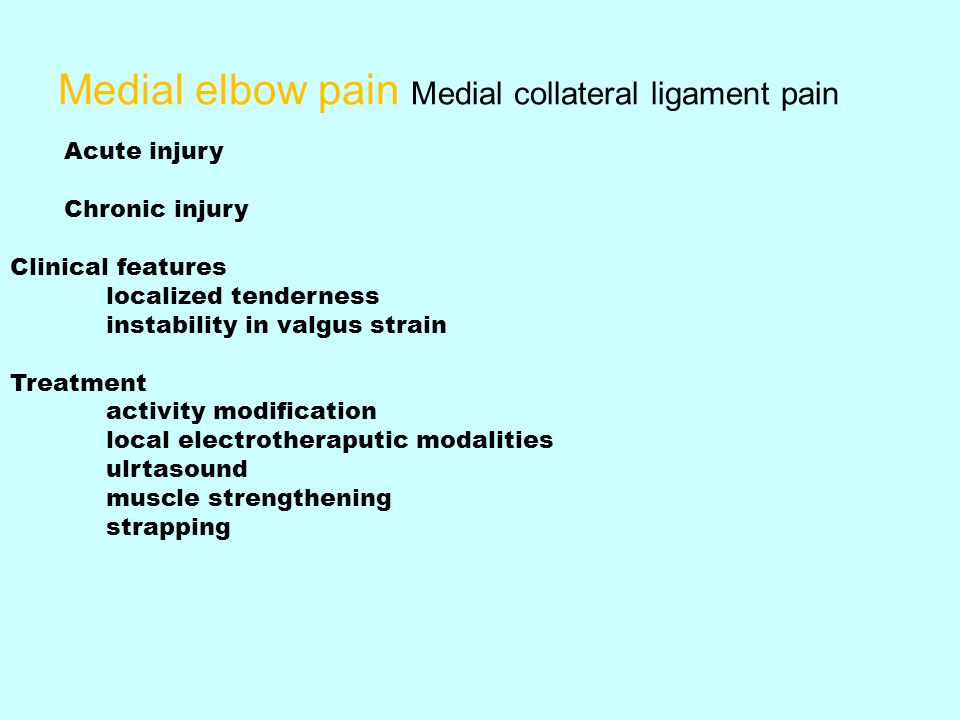 Medial elbow pain Medial collateral ligament pain

Acute injury

Chronic injury

Clinical features
localized tenderness
instability in valgus strain

Treatment
activity modification
local electrotheraputic modalities
ulrtasound
muscle strengthening
strapping